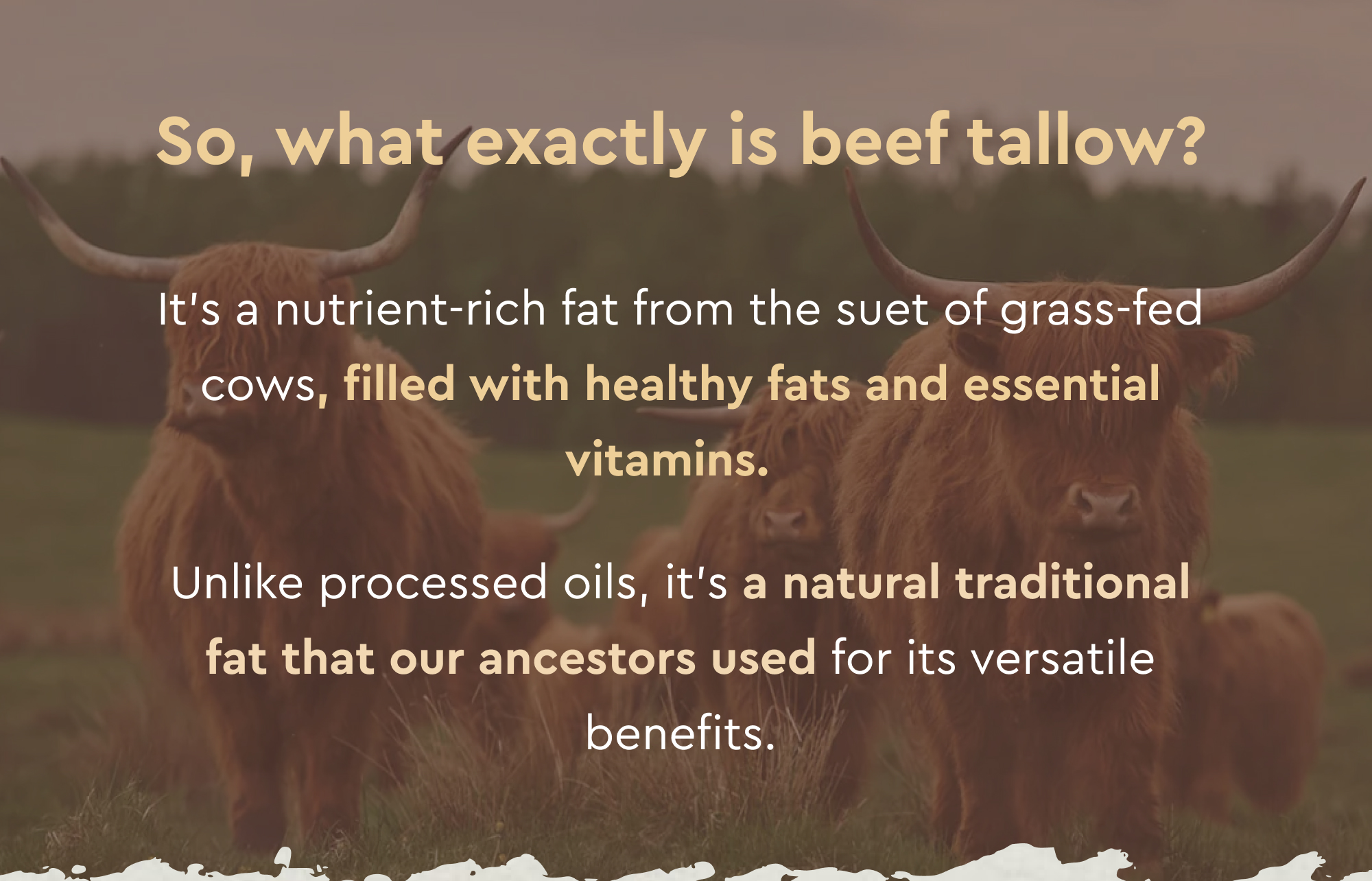 So, what exactly is beef tallow?

It's a nutrient-rich fat from the suet of grass-fed cows, filled with healthy fats and essential vitamins.

Unlike processed oils, it's a natural traditional fat that our ancestors used for its versatile benefits.